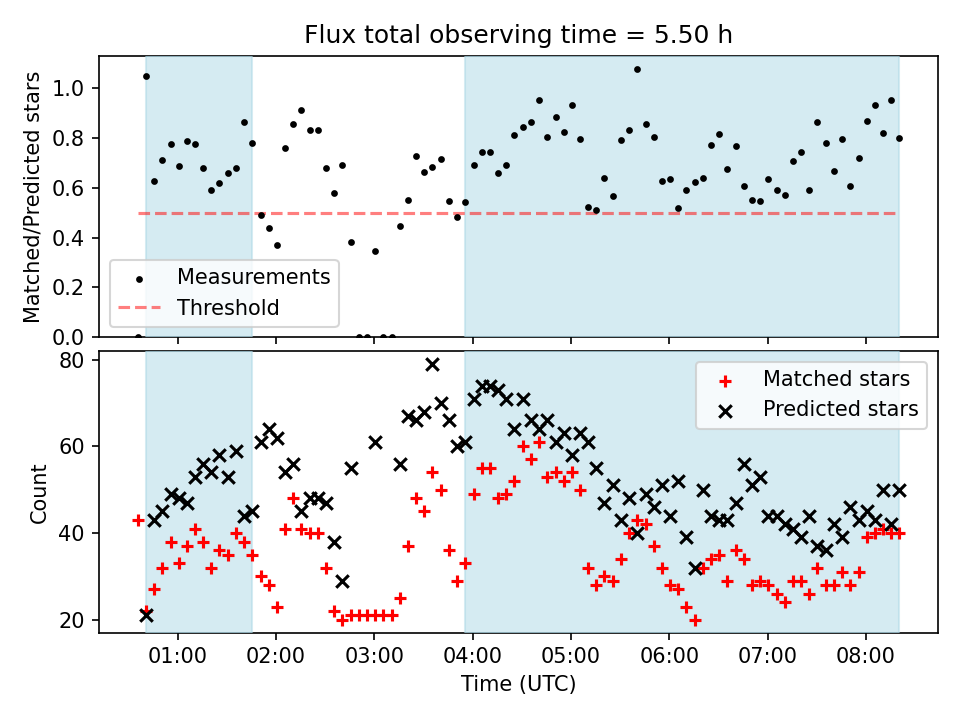 Flux total observing time = 5.50 h

Matched/Predicted stars
1.0
0.8
0.6
0.4
0.2
0.0

Measurements
Threshold

Count
80
60
40
20

Matched stars
Predicted stars

01:00
02:00
03:00
04:00
05:00
06:00
07:00
08:00
Time (UTC)